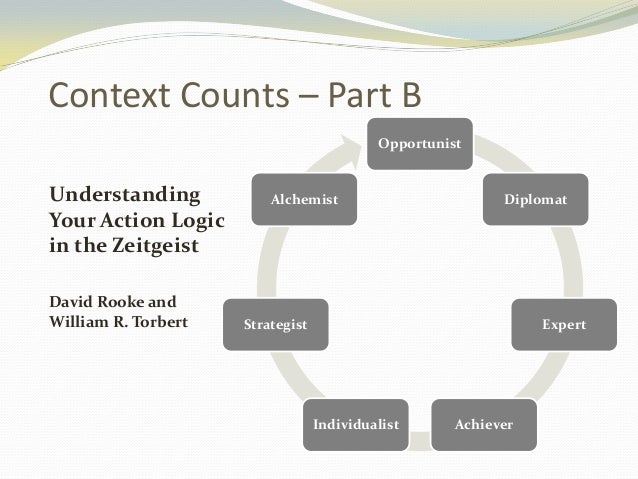 Context Counts – Part B

Understanding Your Action Logic in the Zeitgeist

David Rooke and William R. Torbert

Opportunist
Diplomat
Expert
Achiever
Individualist
Strategist
Alchemist